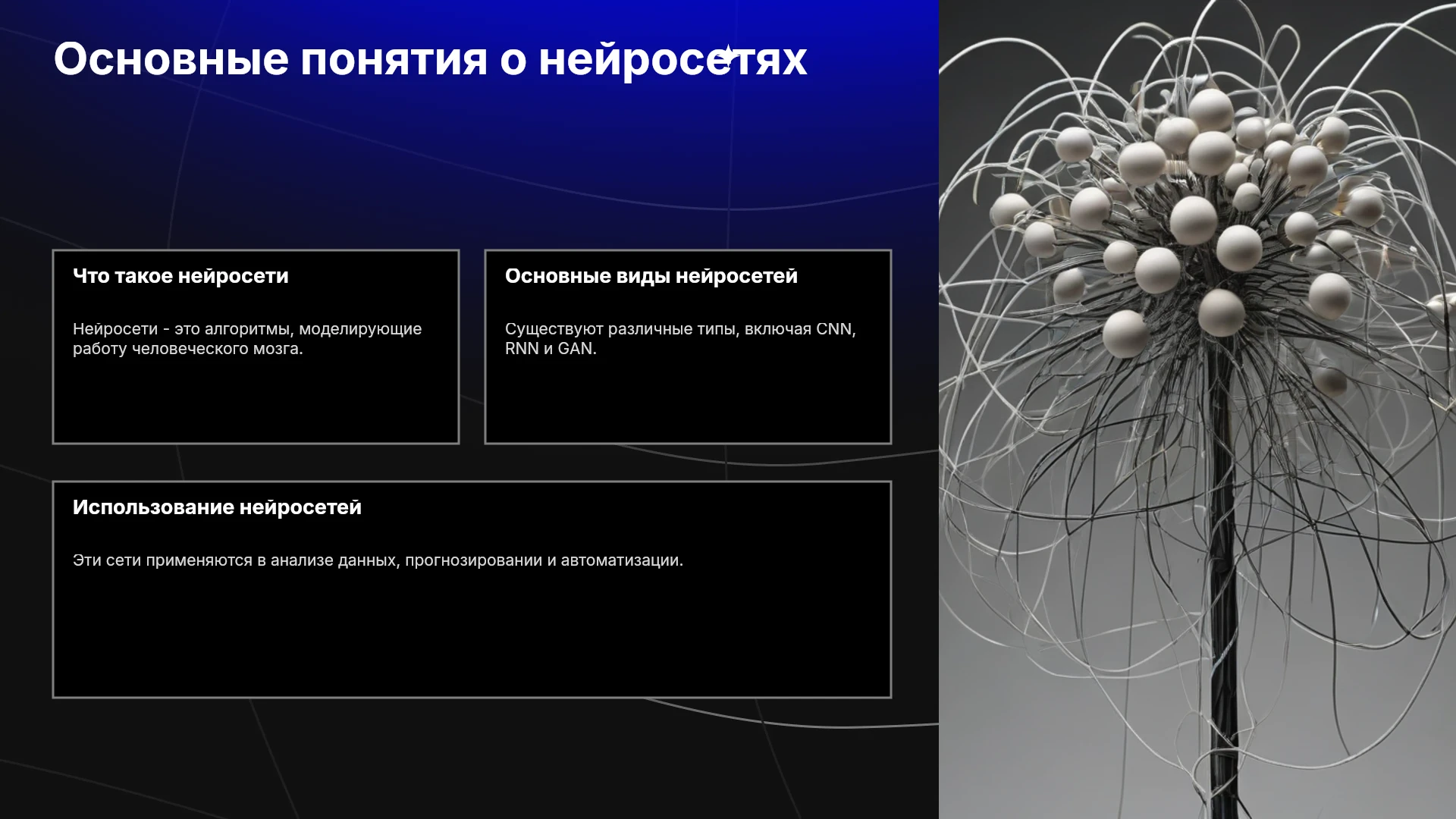 Основные понятия о нейросетях

Что такое нейросети

Нейросети - это алгоритмы, моделирующие работу человеческого мозга.

Основные виды нейросетей

Существуют различные типы, включая CNN, RNN и GAN.

Использование нейросетей

Эти сети применяются в анализе данных, прогнозировании и автоматизации.